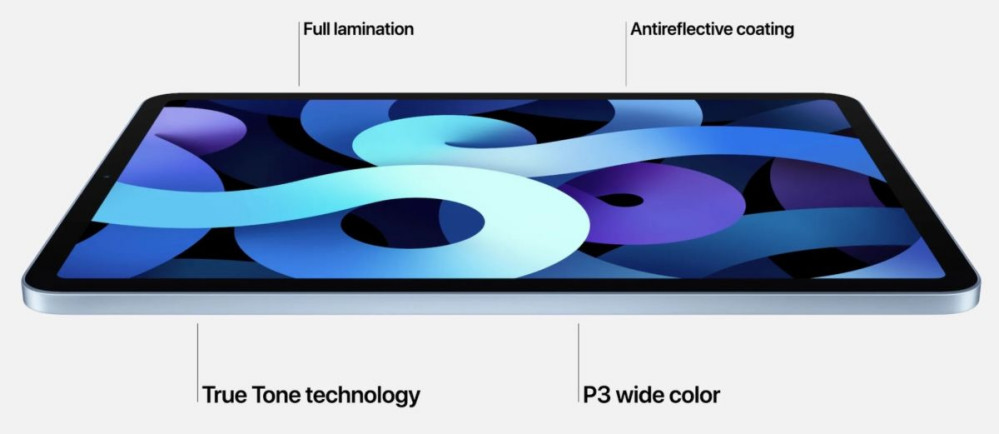 Full lamination

Antireflective coating

True Tone technology

P3 wide color